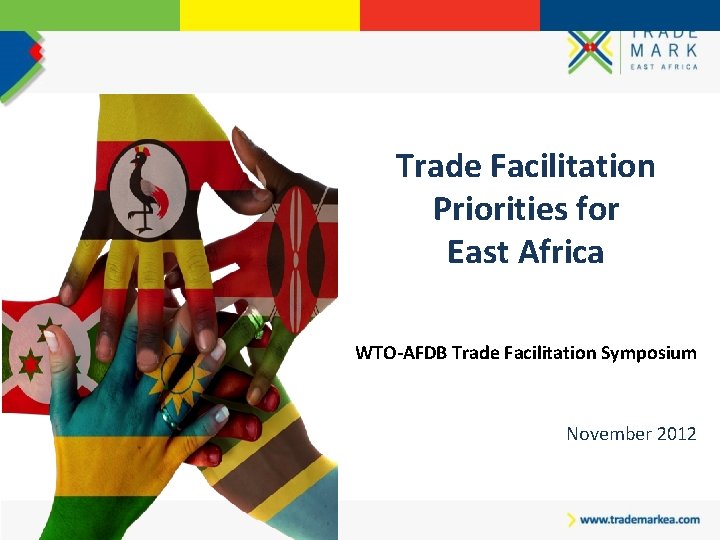 TRADE MARK EAST AFRICA

Trade Facilitation Priorities for East Africa

WTO-AFDB Trade Facilitation Symposium

November 2012

www.trademarkea.com